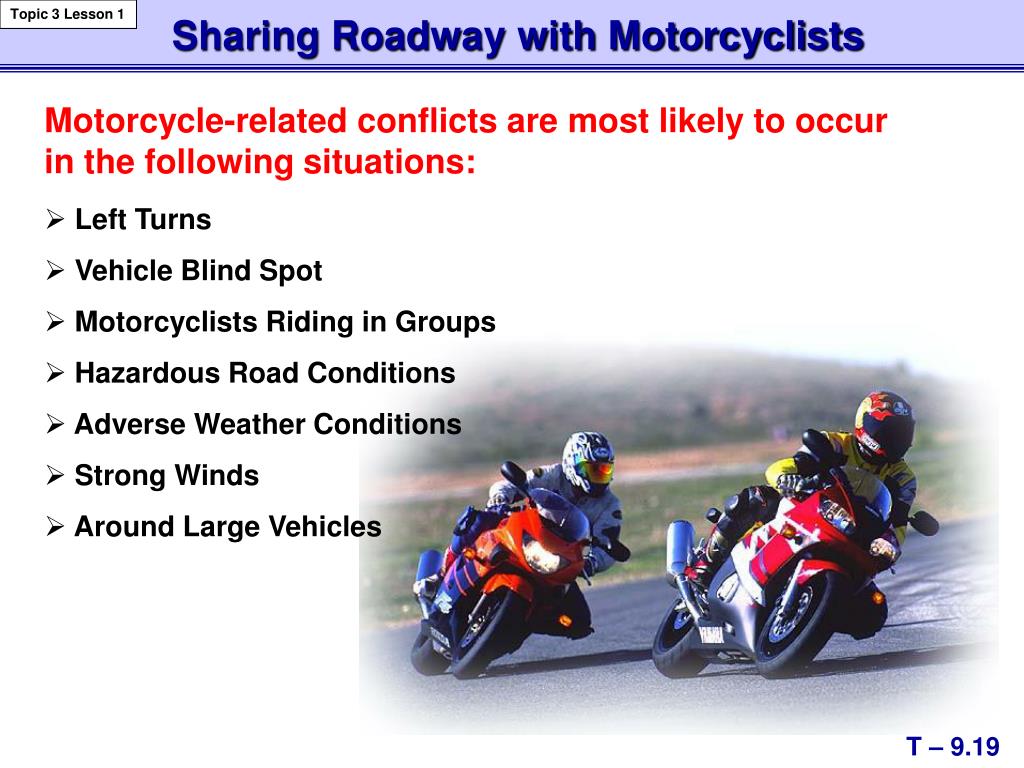 Topic 3 Lesson 1

Sharing Roadway with Motorcyclists

Motorcycle-related conflicts are most likely to occur in the following situations:

➢ Left Turns
➢ Vehicle Blind Spot
➢ Motorcyclists Riding in Groups
➢ Hazardous Road Conditions
➢ Adverse Weather Conditions
➢ Strong Winds
➢ Around Large Vehicles

T – 9.19